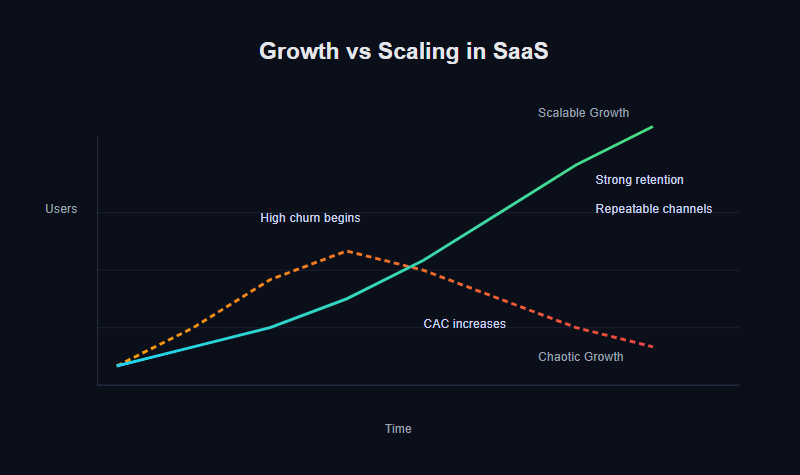 Growth vs Scaling in SaaS

Scalable Growth

Strong retention

Repeatable channels

Users

High churn begins

CAC increases

Chaotic Growth

Time